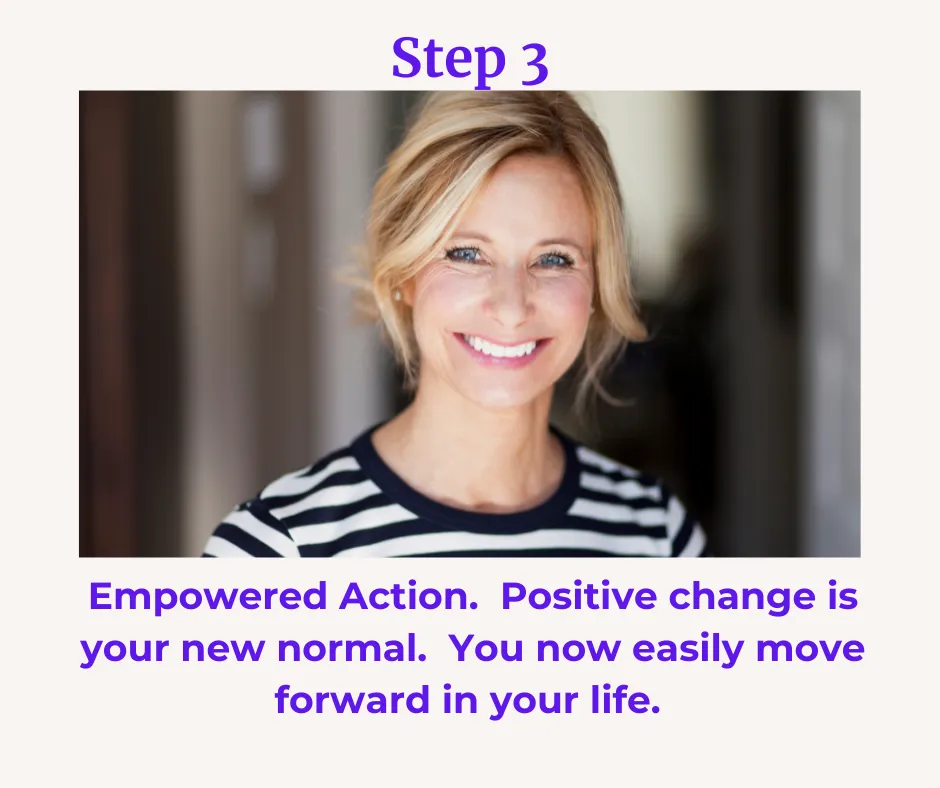 Step 3

Empowered Action.  Positive change is your new normal.  You now easily move forward in your life.